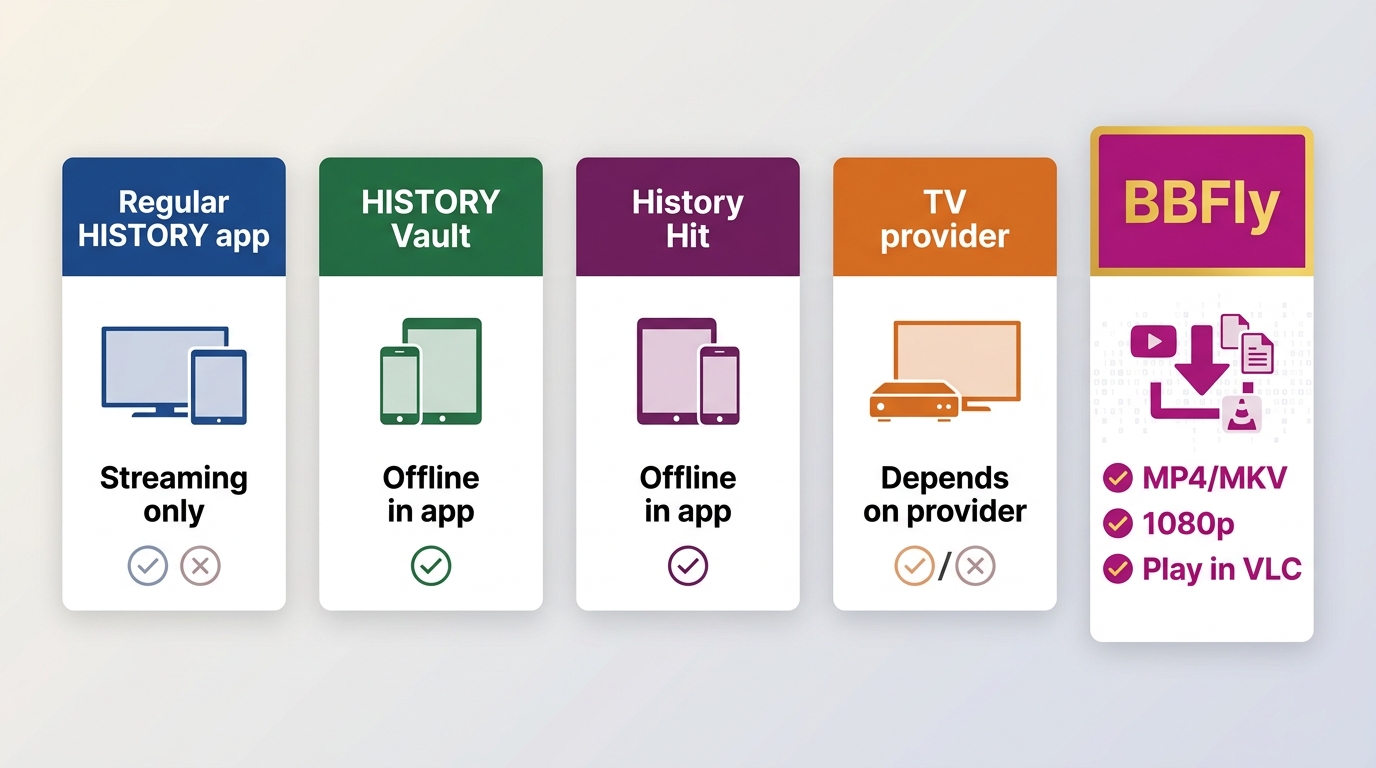 Regular HISTORY app

Streaming only

HISTORY Vault

Offline in app

History Hit

Offline in app

TV provider

Depends on provider

/

BBFly

MP4/MKV

1080p

Play in VLC